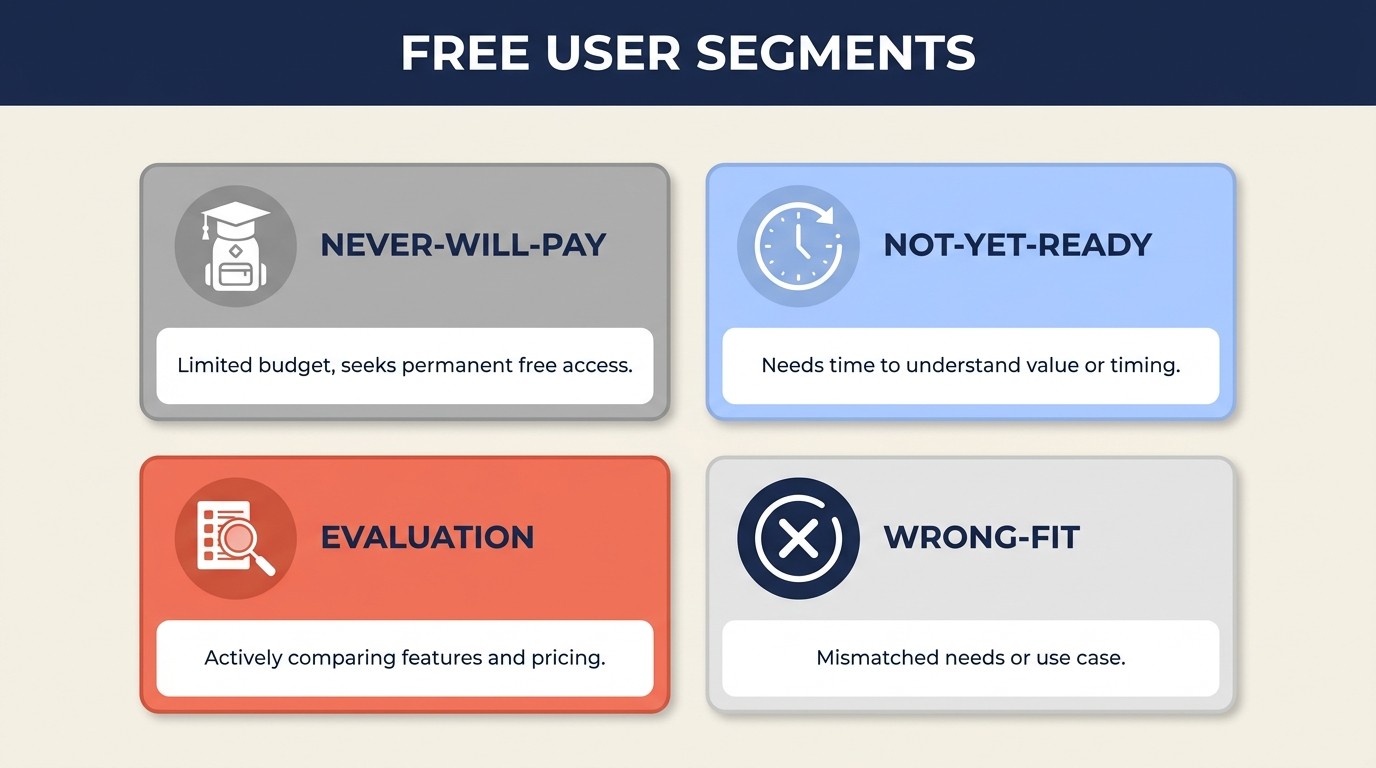 FREE USER SEGMENTS

NEVER-WILL-PAY

Limited budget, seeks permanent free access.

NOT-YET-READY

Needs time to understand value or timing.

EVALUATION

Actively comparing features and pricing.

WRONG-FIT

Mismatched needs or use case.